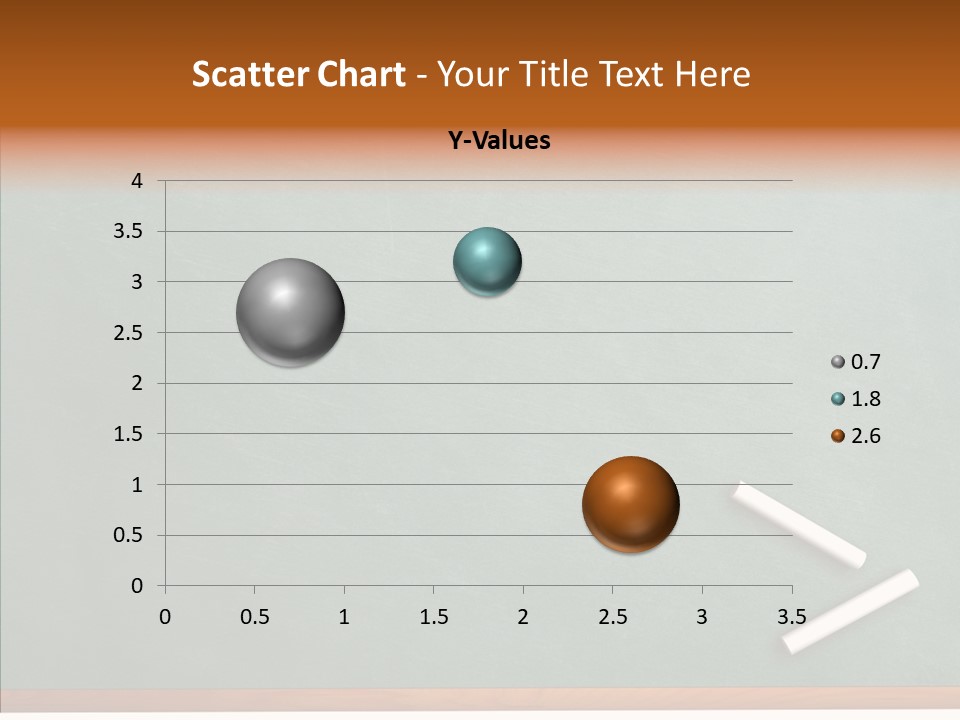 Scatter Chart - Your Title Text Here

Y-Values

4
3.5
3
2.5
2
1.5
1
0.5
0

0 0.5 1 1.5 2 2.5 3 3.5

0.7
1.8
2.6